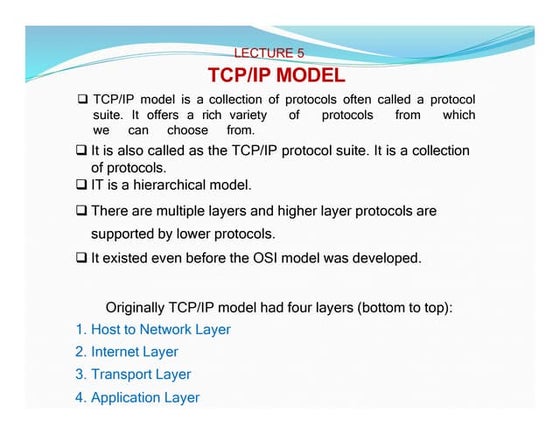 LECTURE 5

TCP/IP MODEL

❑ TCP/IP model is a collection of protocols often called a protocol suite. It offers a rich variety of protocols from which we can choose from.

❑ It is also called as the TCP/IP protocol suite. It is a collection of protocols.

❑ IT is a hierarchical model.

❑ There are multiple layers and higher layer protocols are supported by lower protocols.

❑ It existed even before the OSI model was developed.

Originally TCP/IP model had four layers (bottom to top):

1. Host to Network Layer
2. Internet Layer
3. Transport Layer
4. Application Layer